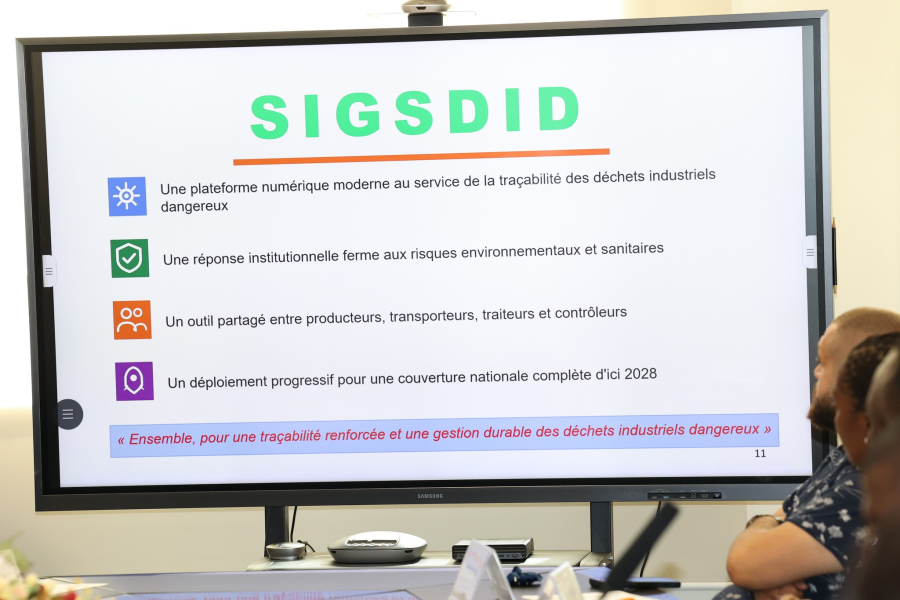 SIGSDID

Une plateforme numérique moderne au service de la traçabilité des déchets industriels dangereux

Une réponse institutionnelle ferme aux risques environnementaux et sanitaires

Un outil partagé entre producteurs, transporteurs, traiteurs et contrôleurs

Un déploiement progressif pour une couverture nationale complète d'ici 2028

« Ensemble, pour une traçabilité renforcée et une gestion durable des déchets industriels dangereux »

11

SAMSUNG